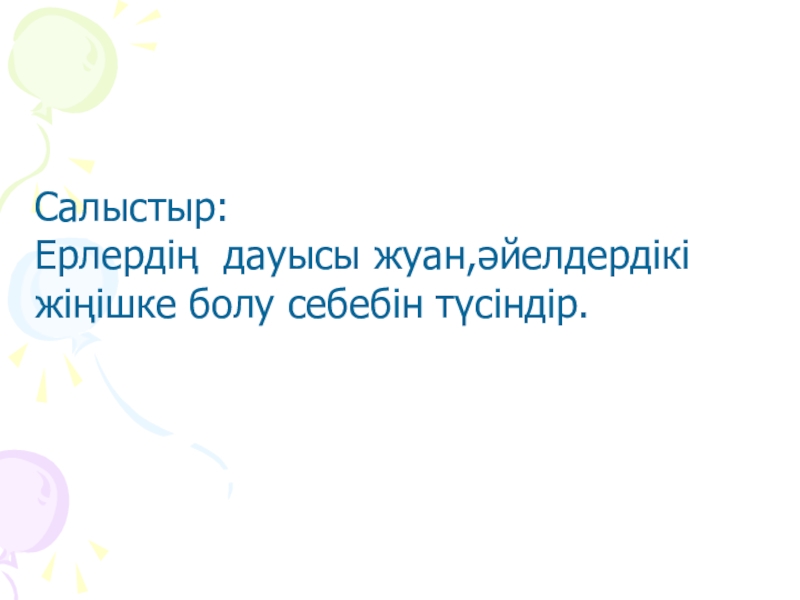 Салыстыр:
Ерлердің дауысы жуан,әйелдердікі жіңішке болу себебін түсіндір.